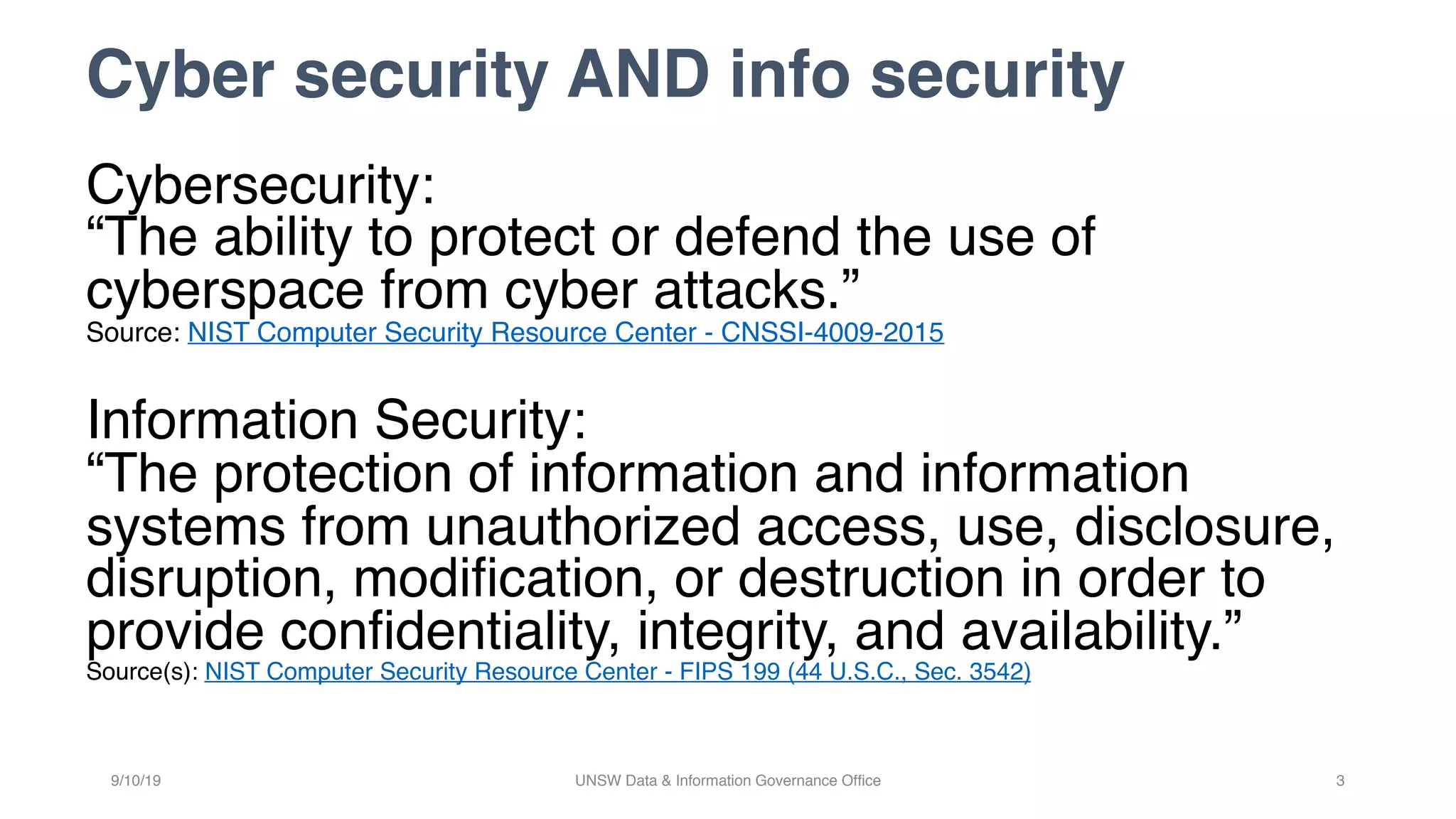 Cyber security AND info security

Cybersecurity:
“The ability to protect or defend the use of cyberspace from cyber attacks.”
Source: NIST Computer Security Resource Center - CNSSI-4009-2015

Information Security:
“The protection of information and information systems from unauthorized access, use, disclosure, disruption, modification, or destruction in order to provide confidentiality, integrity, and availability.”
Source(s): NIST Computer Security Resource Center - FIPS 199 (44 U.S.C., Sec. 3542)

9/10/19

UNSW Data & Information Governance Office

3